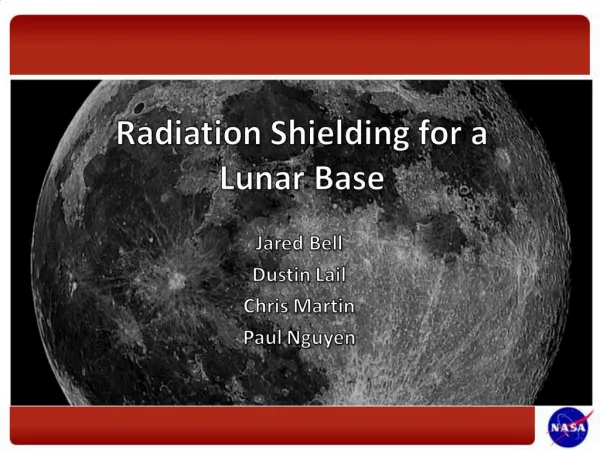 Radiation Shielding for a Lunar Base

Jared Bell
Dustin Lail
Chris Martin
Paul Nguyen

NASA